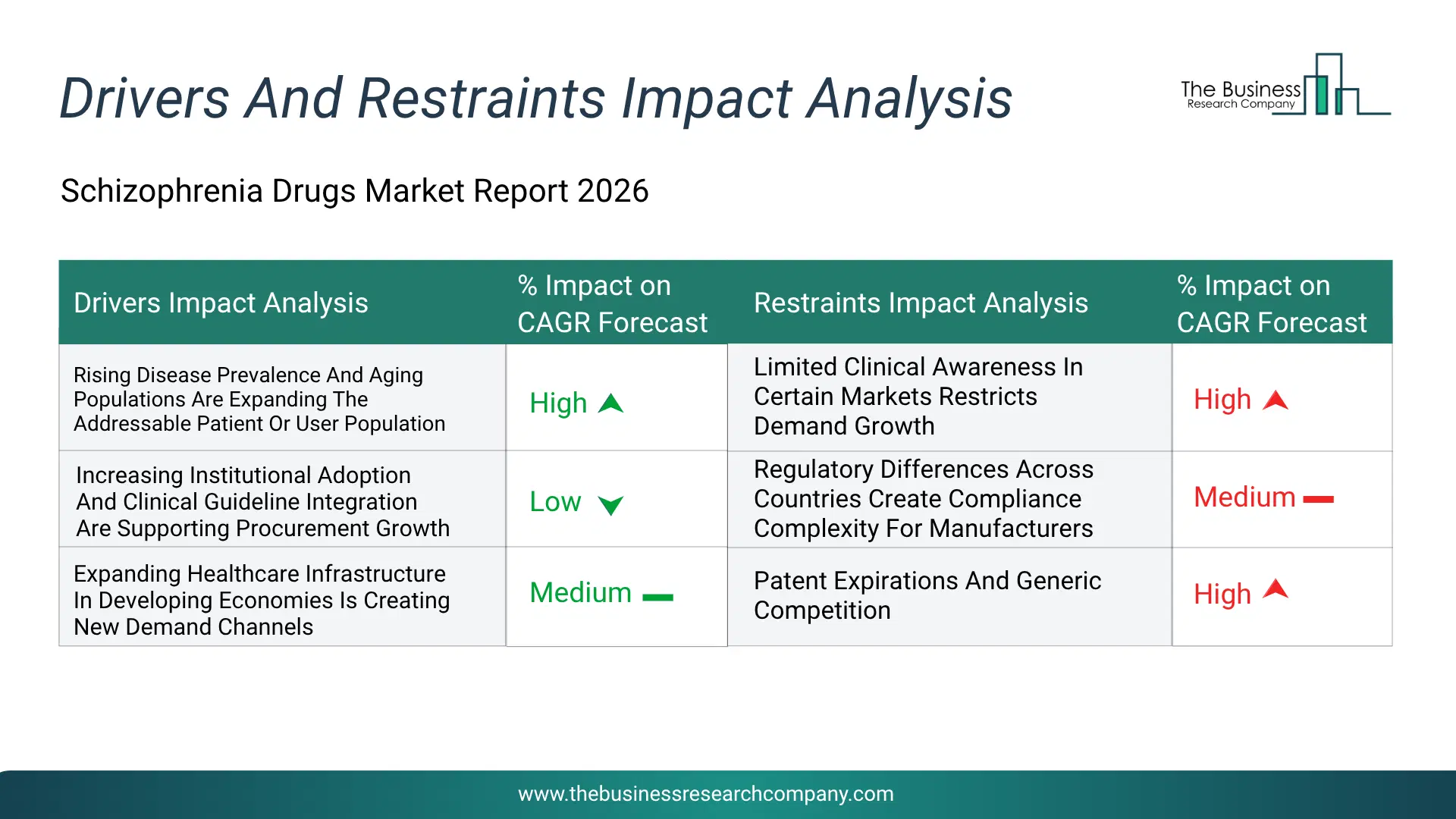 Drivers And Restraints Impact Analysis

The Business Research Company

Schizophrenia Drugs Market Report 2026

| Drivers Impact Analysis | % Impact on CAGR Forecast | Restraints Impact Analysis | % Impact on CAGR Forecast |
|---|---|---|---|
| Rising Disease Prevalence And Aging Populations Are Expanding The Addressable Patient Or User Population | High | Limited Clinical Awareness In Certain Markets Restricts Demand Growth | High |
| Increasing Institutional Adoption And Clinical Guideline Integration Are Supporting Procurement Growth | Low | Regulatory Differences Across Countries Create Compliance Complexity For Manufacturers | Medium |
| Expanding Healthcare Infrastructure In Developing Economies Is Creating New Demand Channels | Medium | Patent Expirations And Generic Competition | High |

www.thebusinessresearchcompany.com